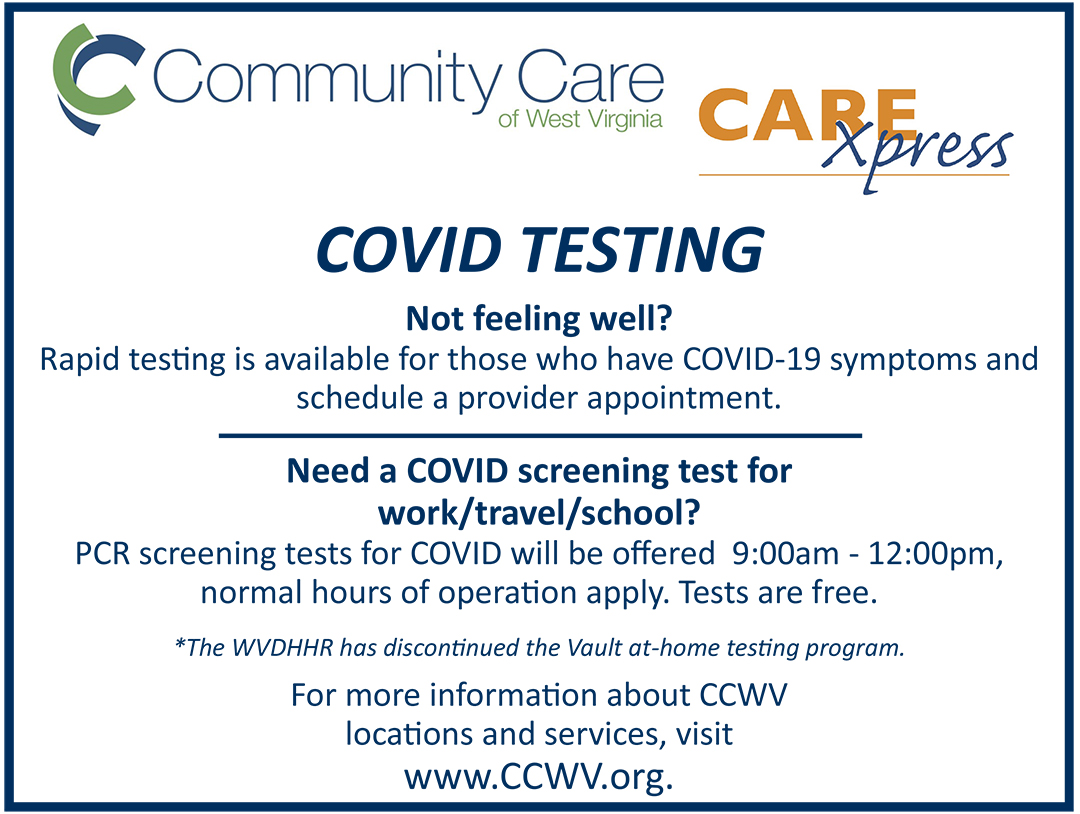 Community Care
of West Virginia

CARE Xpress

COVID TESTING

Not feeling well?
Rapid testing is available for those who have COVID-19 symptoms and schedule a provider appointment.

Need a COVID screening test for work/travel/school?
PCR screening tests for COVID will be offered 9:00am - 12:00pm, normal hours of operation apply. Tests are free.

*The WVDHHR has discontinued the Vault at-home testing program.

For more information about CCWV locations and services, visit
www.CCWV.org.